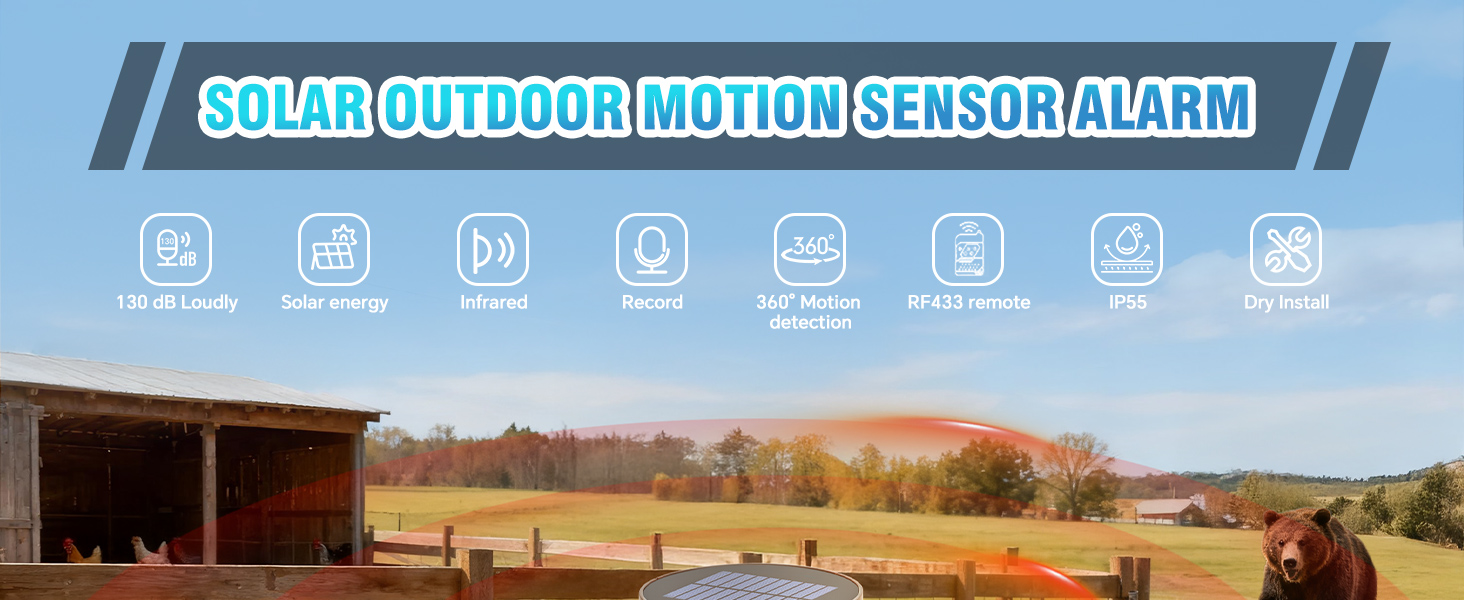 SOLAR OUTDOOR MOTION SENSOR ALARM

130 dB

130 dB Loudly

Solar energy

Infrared

Record

360°

360° Motion detection

RF433 remote

IP55

Dry Install